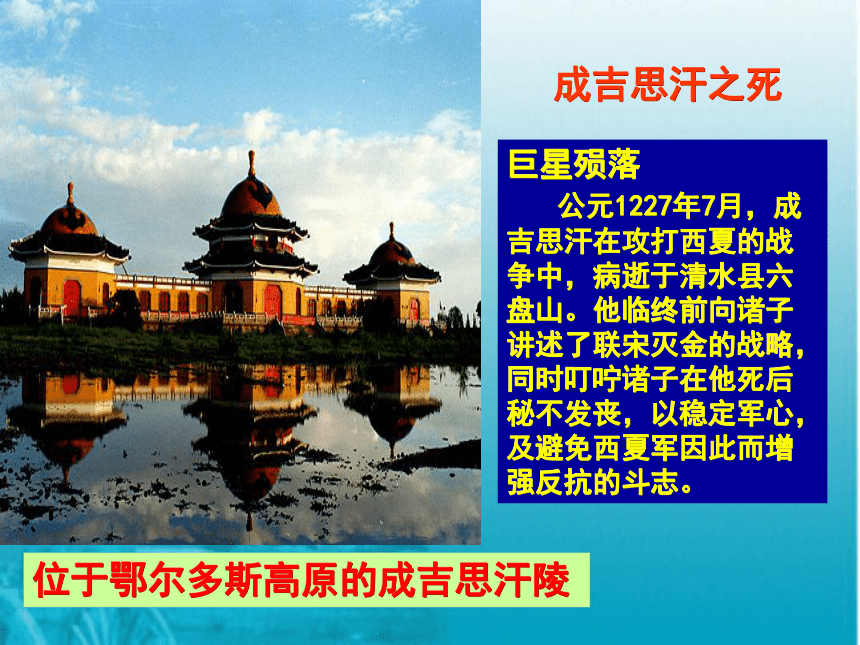 成吉思汗之死

巨星殒落

公元1227年7月，成吉思汗在攻打西夏的战争中，病逝于清水县六盘山。他临终前向诸子讲述了联宋灭金的战略，同时叮咛诸子在他死后秘不发丧，以稳定军心，及避免西夏军因此而增强反抗的斗志。

位于鄂尔多斯高原的成吉思汗陵